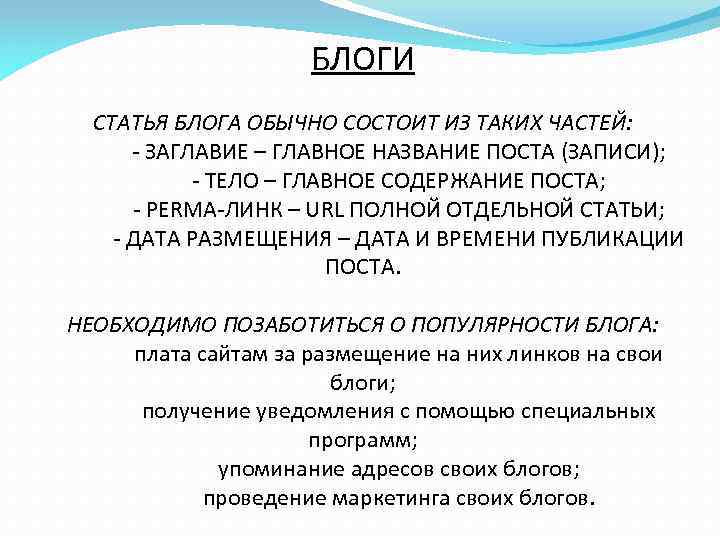 БЛОГИ

СТАТЬЯ БЛОГА ОБЫЧНО СОСТОИТ ИЗ ТАКИХ ЧАСТЕЙ:
- ЗАГЛАВИЕ – ГЛАВНОЕ НАЗВАНИЕ ПОСТА (ЗАПИСИ);
- ТЕЛО – ГЛАВНОЕ СОДЕРЖАНИЕ ПОСТА;
- PERMA-ЛИНК – URL ПОЛНОЙ ОТДЕЛЬНОЙ СТАТЬИ;
- ДАТА РАЗМЕЩЕНИЯ – ДАТА И ВРЕМЕНИ ПУБЛИКАЦИИ ПОСТА.

НЕОБХОДИМО ПОЗАБОТИТЬСЯ О ПОПУЛЯРНОСТИ БЛОГА:
плата сайтам за размещение на них линков на свои блоги;
получение уведомления с помощью специальных программ;
упоминание адресов своих блогов;
проведение маркетинга своих блогов.